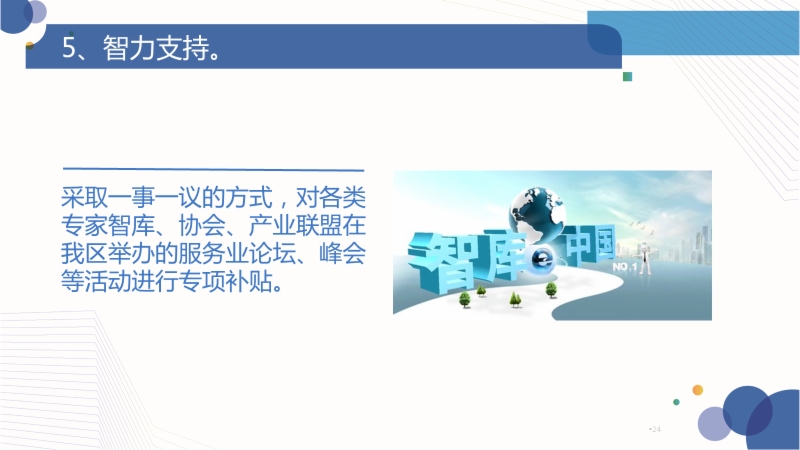 5、智力支持。

采取一事一议的方式，对各类专家智库、协会、产业联盟在我区举办的服务业论坛、峰会等活动进行专项补贴。

智库 e 中国 NO.1

24